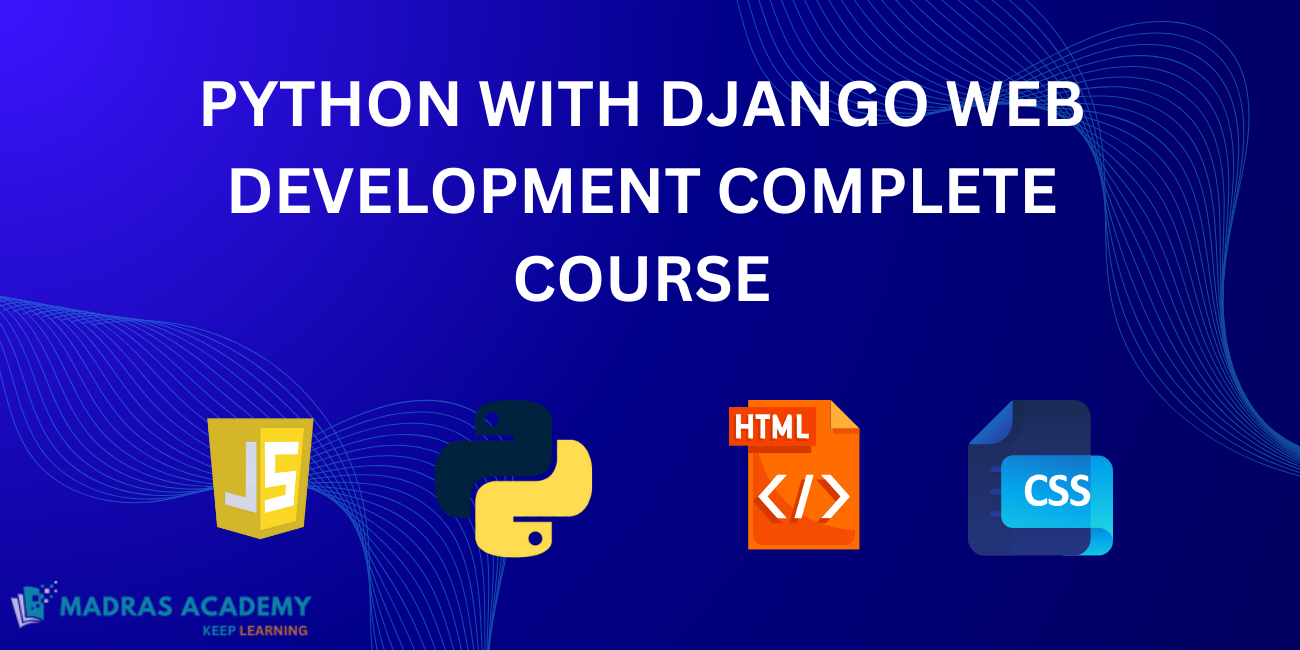 PYTHON WITH DJANGO WEB DEVELOPMENT COMPLETE COURSE

JS

HTML

</>

CSS

MADRAS ACADEMY
KEEP LEARNING